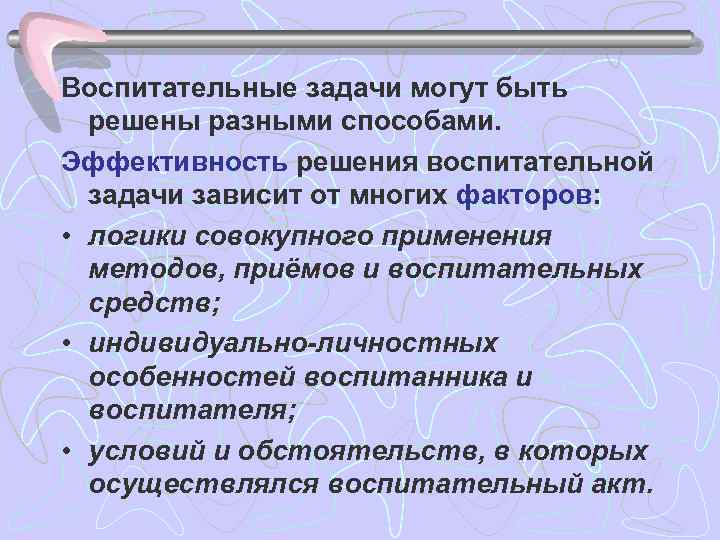 Воспитательные задачи могут быть решены разными способами.

Эффективность решения воспитательной задачи зависит от многих факторов:

• логики совокупного применения методов, приёмов и воспитательных средств;

• индивидуально-личностных особенностей воспитанника и воспитателя;

• условий и обстоятельств, в которых осуществлялся воспитательный акт.